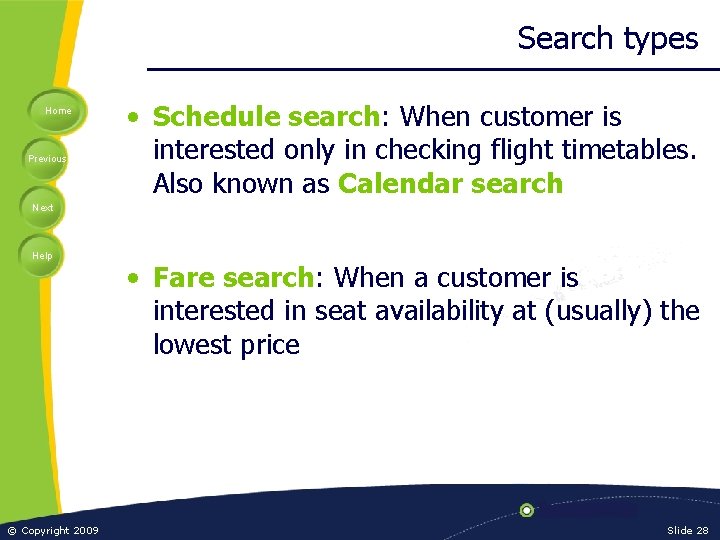 Search types

Home

Previous

Next

Help

• Schedule search: When customer is interested only in checking flight timetables. Also known as Calendar search

• Fare search: When a customer is interested in seat availability at (usually) the lowest price

© Copyright 2009

Slide 28